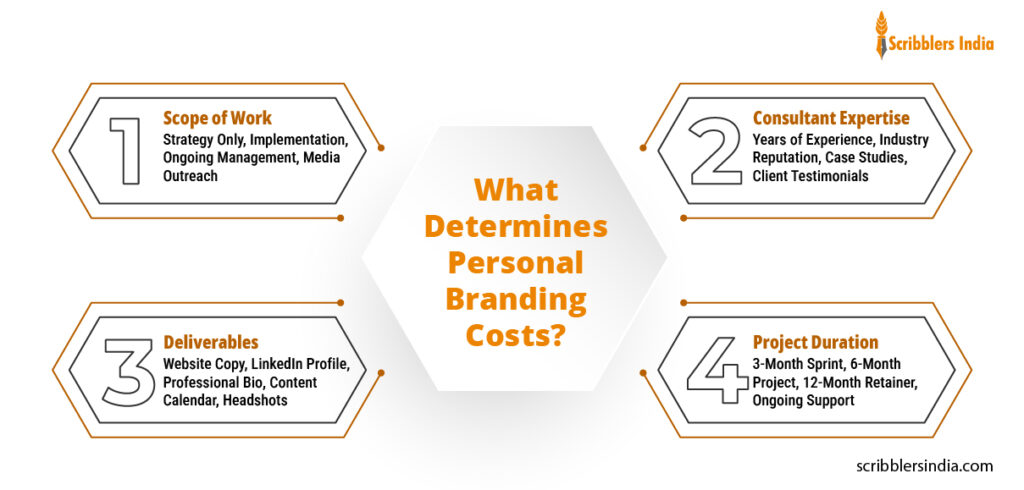 Scribblers India

What Determines Personal Branding Costs?

1
Scope of Work
Strategy Only, Implementation, Ongoing Management, Media Outreach

2
Consultant Expertise
Years of Experience, Industry Reputation, Case Studies, Client Testimonials

3
Deliverables
Website Copy, LinkedIn Profile, Professional Bio, Content Calendar, Headshots

4
Project Duration
3-Month Sprint, 6-Month Project, 12-Month Retainer, Ongoing Support

scribblersindia.com